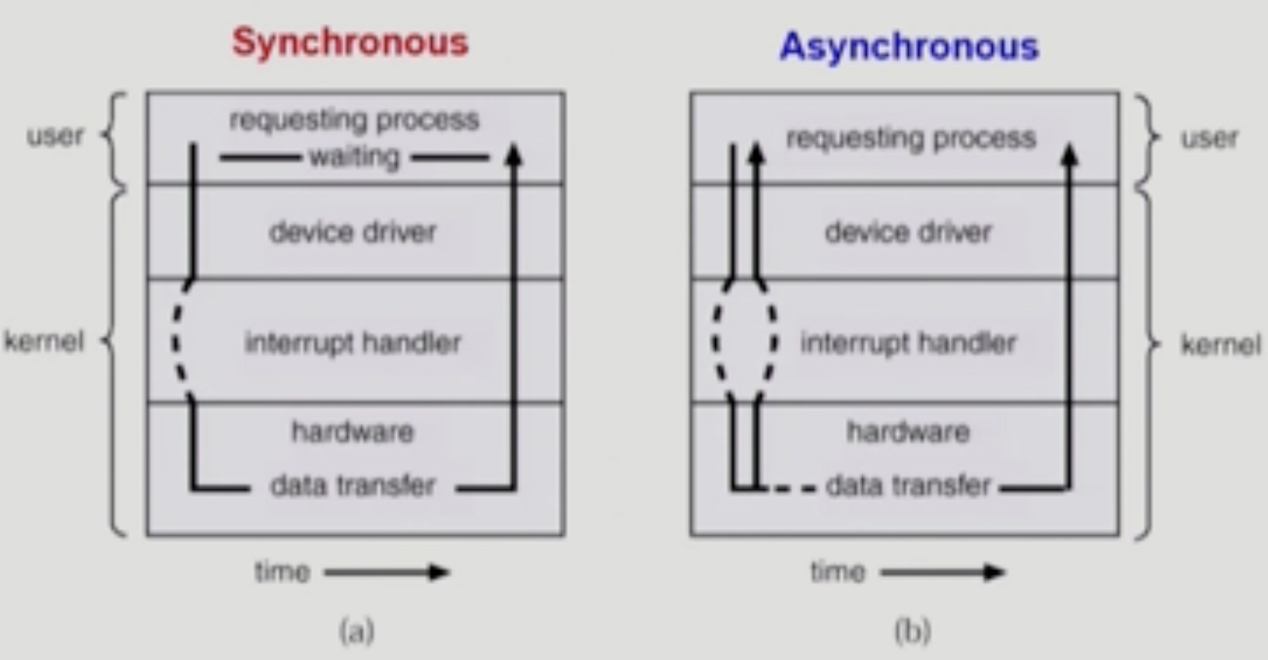 Synchronous

user

kernel

requesting process

waiting

device driver

interrupt handler

hardware

data transfer

time

(a)

Asynchronous

requesting process

device driver

interrupt handler

hardware

data transfer

user

kernel

time

(b)